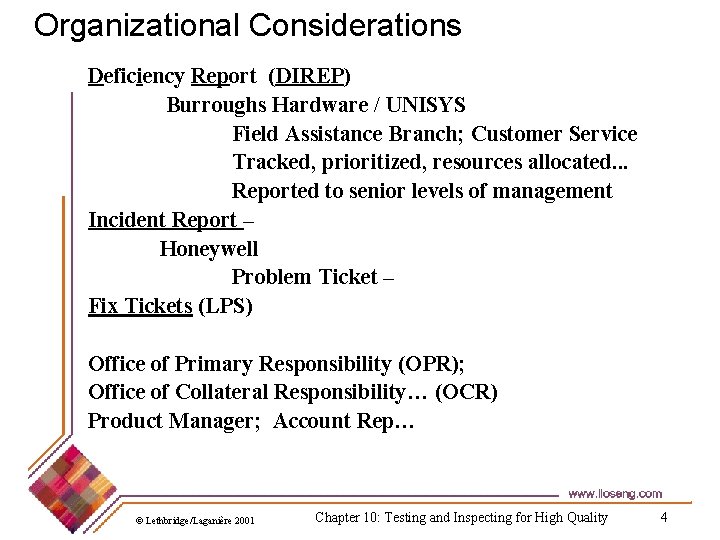 Organizational Considerations

Deficiency Report (DIREP)

Burroughs Hardware / UNISYS

Field Assistance Branch; Customer Service

Tracked, prioritized, resources allocated...

Reported to senior levels of management

Incident Report –

Honeywell

Problem Ticket –

Fix Tickets (LPS)

Office of Primary Responsibility (OPR);

Office of Collateral Responsibility… (OCR)

Product Manager; Account Rep…

www.lloseng.com

© Lethbridge/Laganière 2001

Chapter 10: Testing and Inspecting for High Quality

4